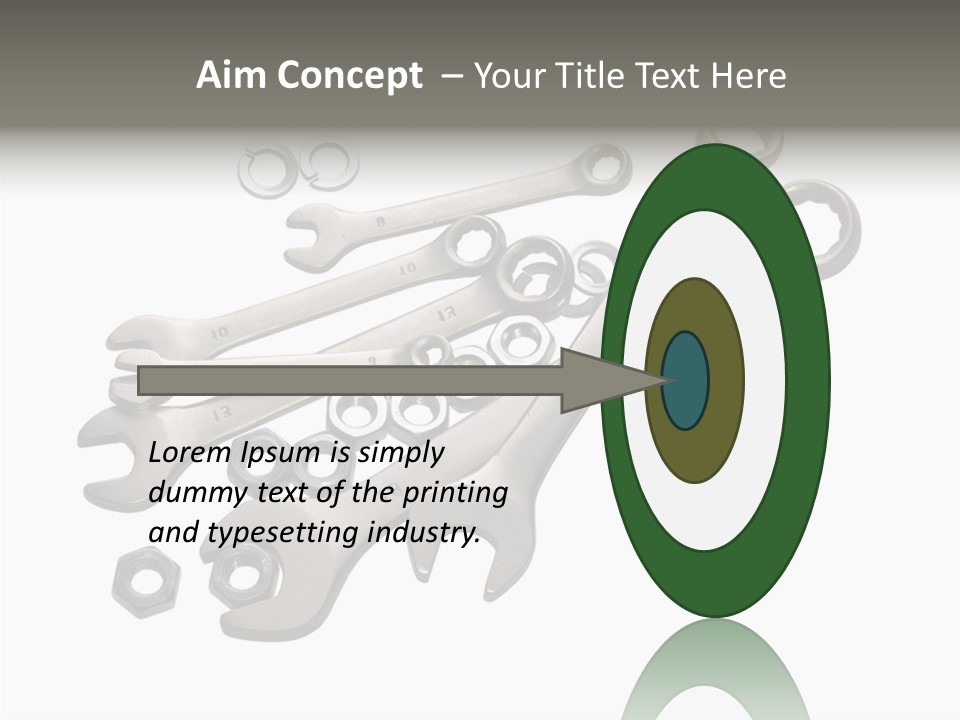 Aim Concept – Your Title Text Here

Lorem Ipsum is simply dummy text of the printing and typesetting industry.